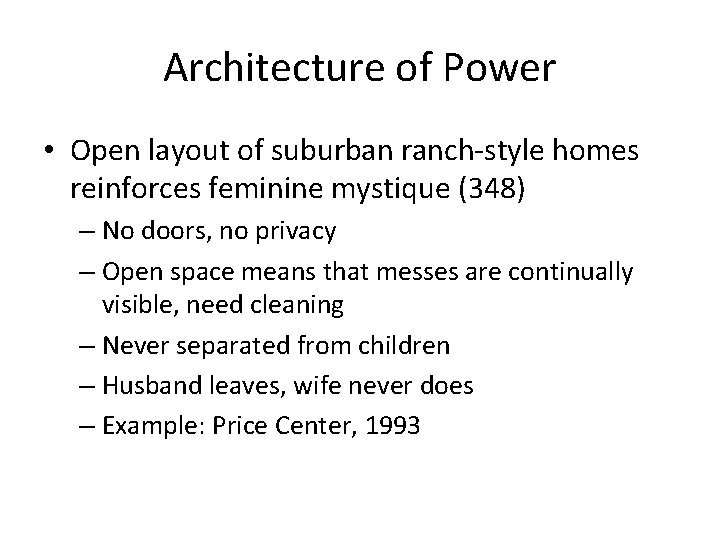 Architecture of Power

• Open layout of suburban ranch-style homes reinforces feminine mystique (348)
– No doors, no privacy
– Open space means that messes are continually visible, need cleaning
– Never separated from children
– Husband leaves, wife never does
– Example: Price Center, 1993